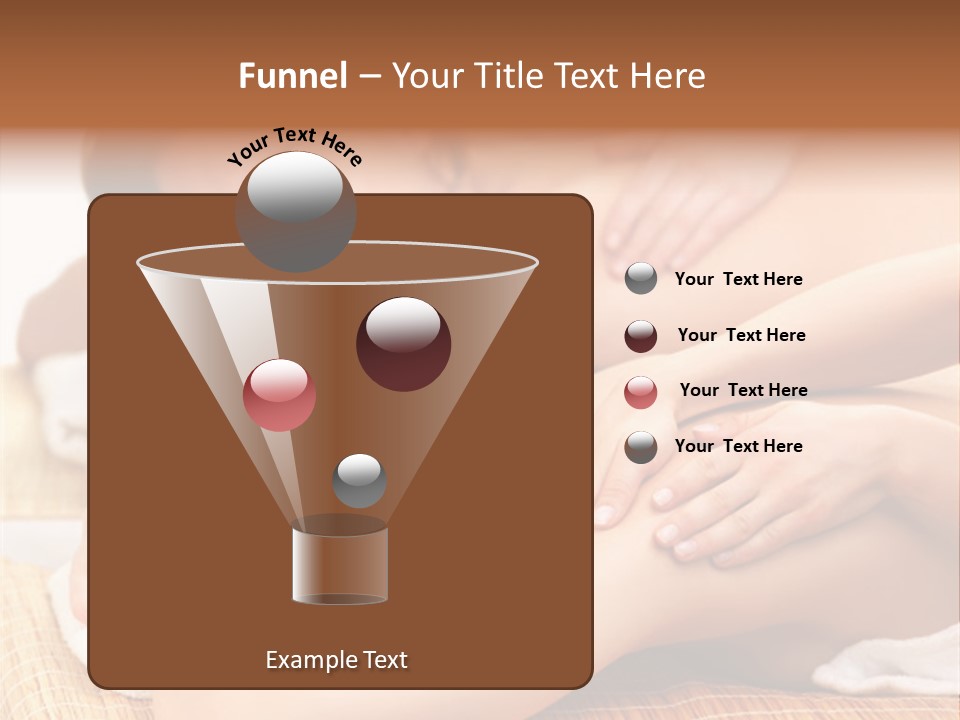 Funnel – Your Title Text Here

Your Text Here

Your  Text Here

Your  Text Here

Your  Text Here

Your  Text Here

Example Text